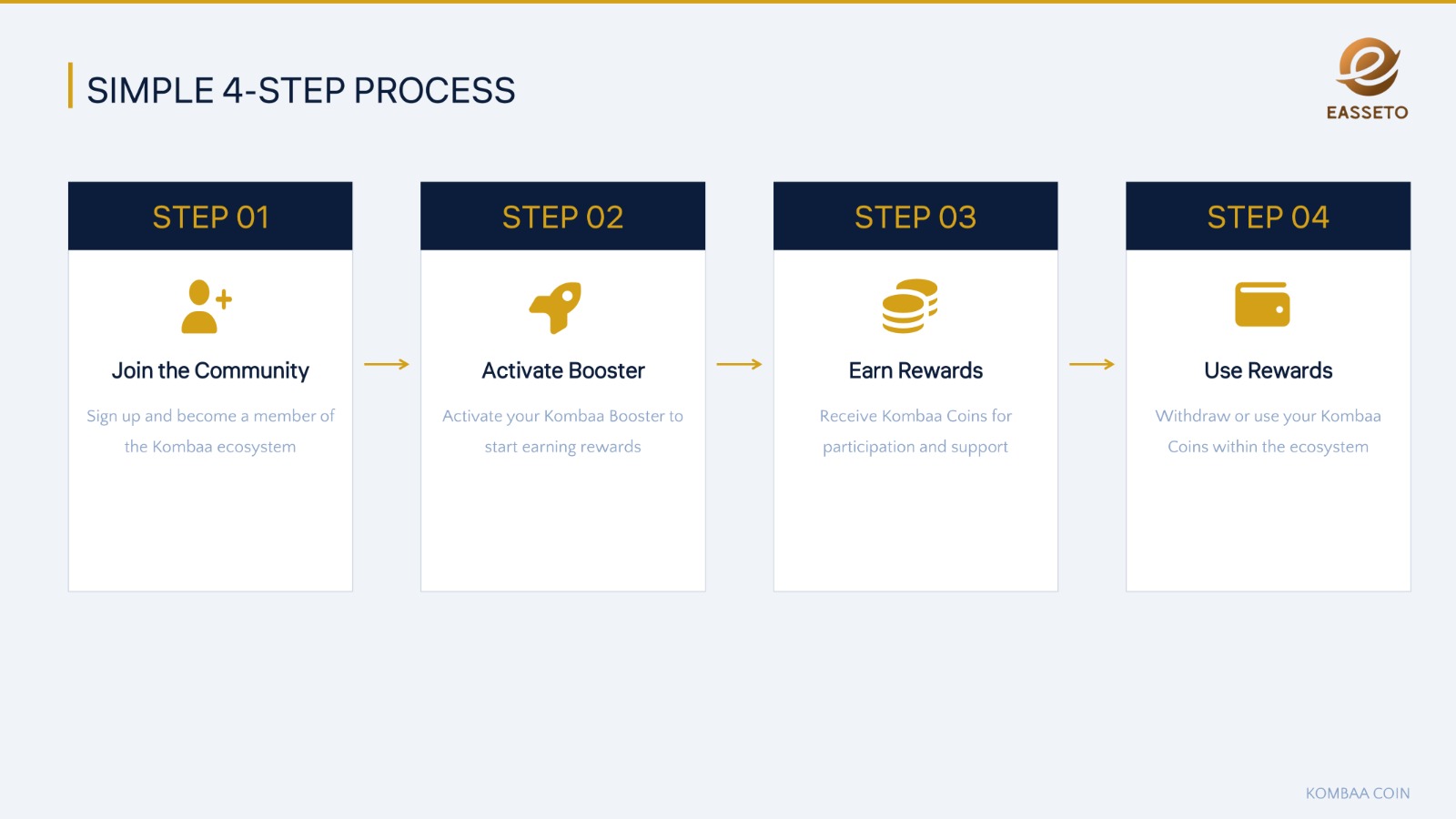 SIMPLE 4-STEP PROCESS

EASSETO

STEP 01

Join the Community

Sign up and become a member of the Kombaa ecosystem

→

STEP 02

Activate Booster

Activate your Kombaa Booster to start earning rewards

→

STEP 03

Earn Rewards

Receive Kombaa Coins for participation and support

→

STEP 04

Use Rewards

Withdraw or use your Kombaa Coins within the ecosystem

KOMBAA COIN